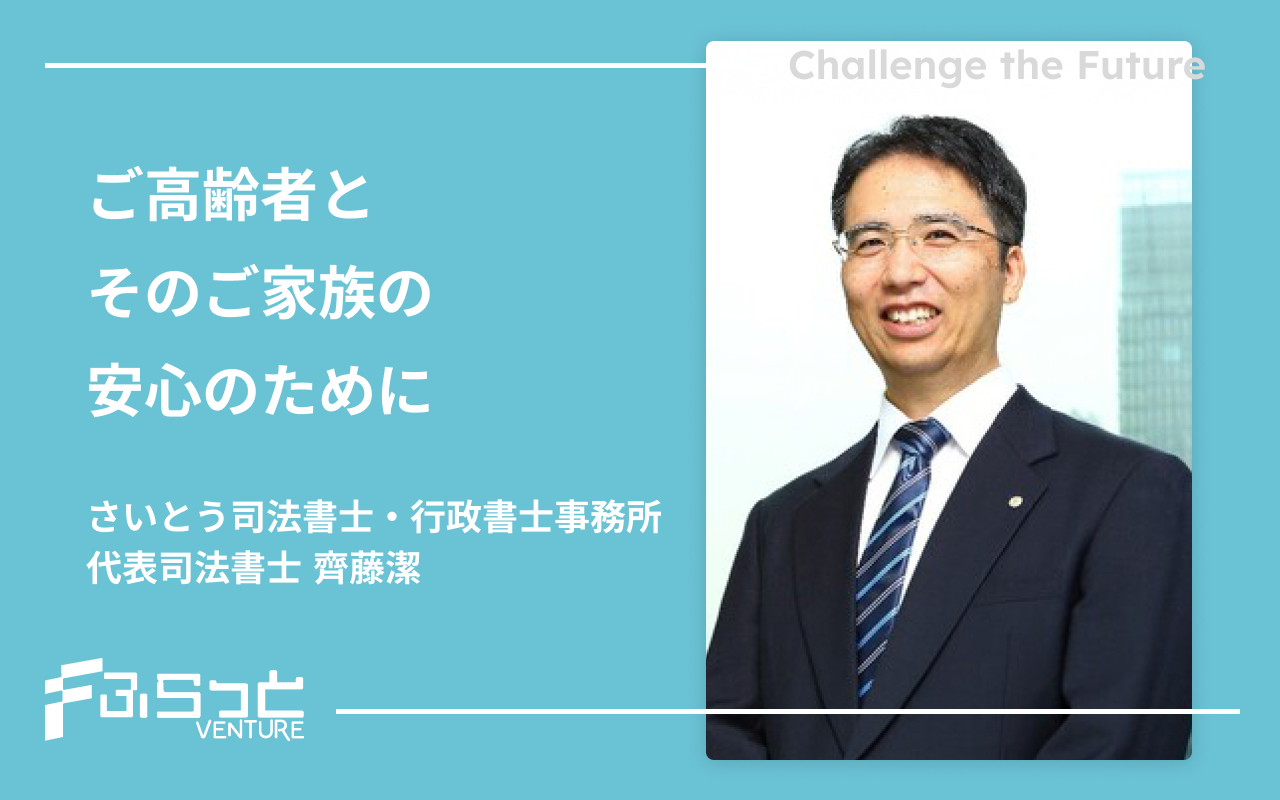 Challenge the Future

ご高齢者と
そのご家族の
安心のために

さいとう司法書士・行政書士事務所
代表司法書士 齊藤潔

ふらっと
VENTURE